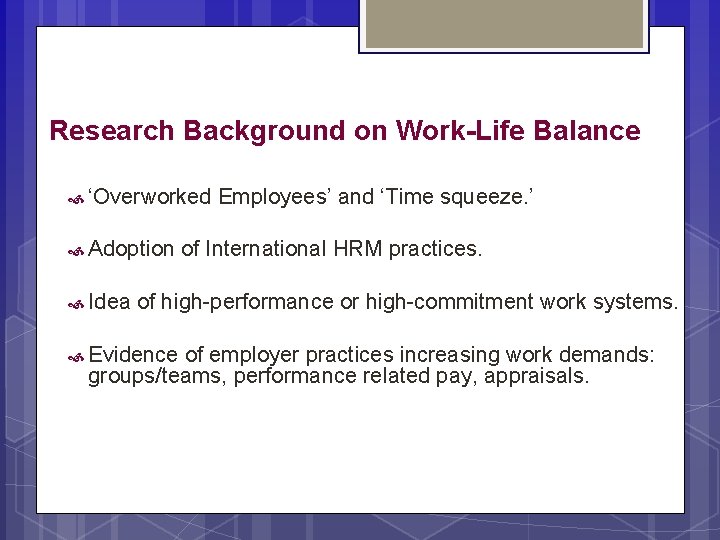 Research Background on Work-Life Balance

‘Overworked Employees’ and ‘Time squeeze.’

Adoption of International HRM practices.

Idea of high-performance or high-commitment work systems.

Evidence of employer practices increasing work demands: groups/teams, performance related pay, appraisals.